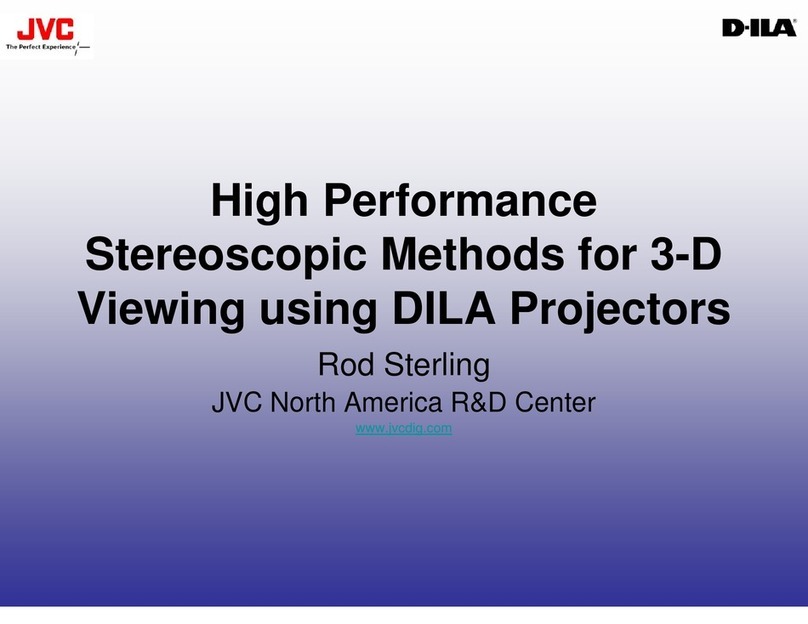 JVC
The Perfect Experience

D-ILA

High Performance Stereoscopic Methods for 3-D Viewing using DILA Projectors

Rod Sterling

JVC North America R&D Center

www.jvcdig.com